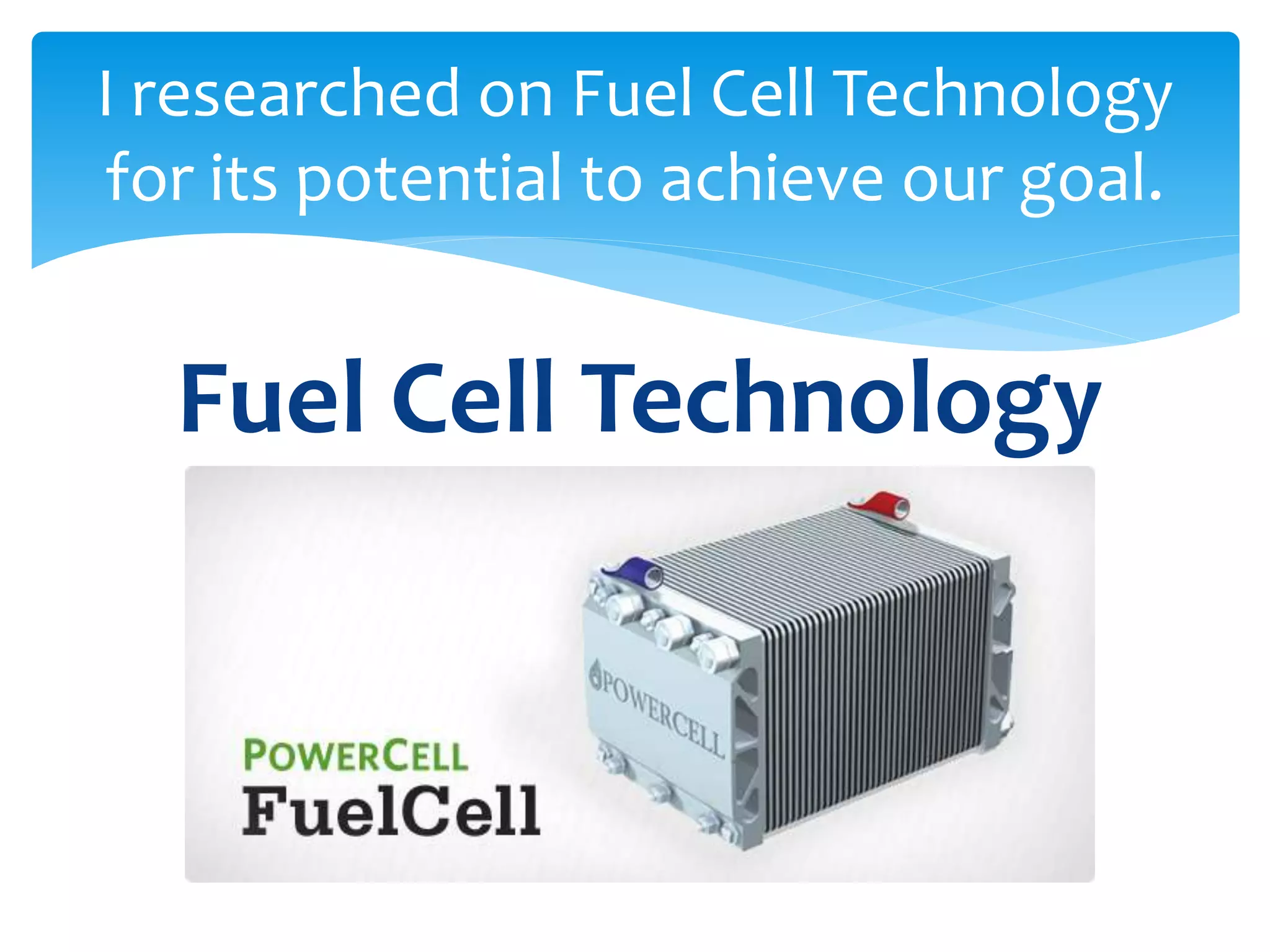 I researched on Fuel Cell Technology for its potential to achieve our goal.

Fuel Cell Technology

POWERCELL

POWERCELL
FuelCell